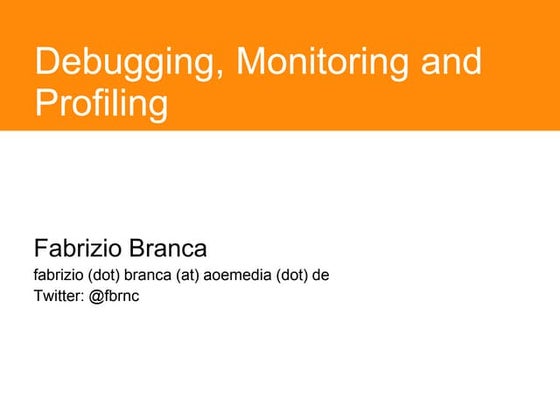 Debugging, Monitoring and Profiling

Fabrizio Branca
fabrizio (dot) branca (at) aoemedia (dot) de
Twitter: @fbrnc